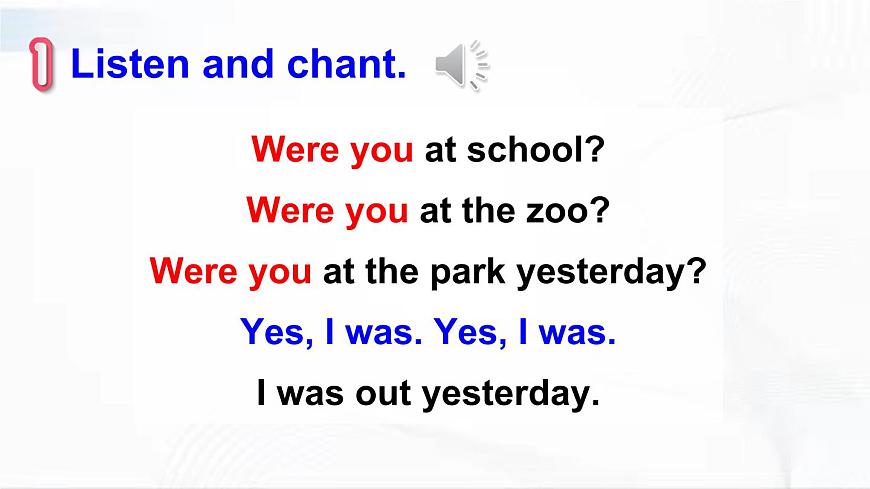 1 Listen and chant.

Were you at school?

Were you at the zoo?

Were you at the park yesterday?

Yes, I was. Yes, I was.

I was out yesterday.